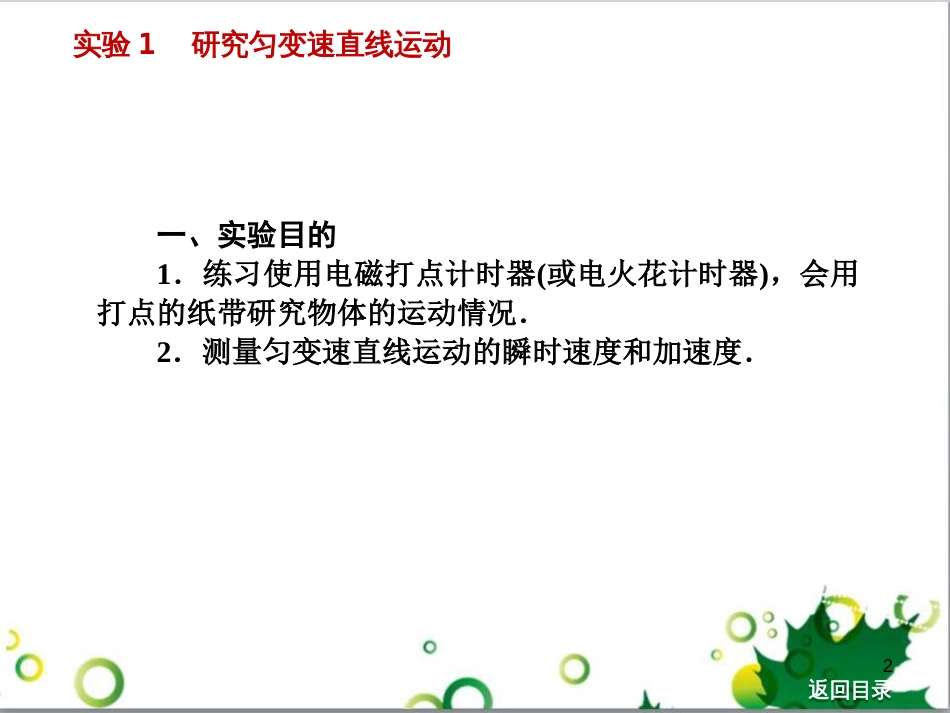 实验 1　研究匀变速直线运动

一、实验目的

1．练习使用电磁打点计时器(或电火花计时器)，会用打点的纸带研究物体的运动情况．

2．测量匀变速直线运动的瞬时速度和加速度．

2

返回目录